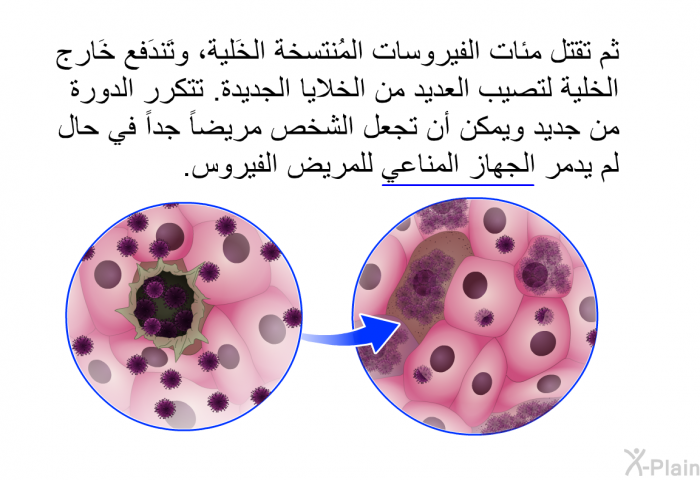 ثم تقتل مئات الفيروسات المُنتسخة الخَلية، وتَندَفع خَارج الخلية لتصيب العديد من الخلايا الجديدة. تتكرر الدورة من جديد ويمكن أن تجعل الشخص مريضاً جداً في حال لم يدمر الجهاز المناعي للمريض الفيروس.

X-Plain